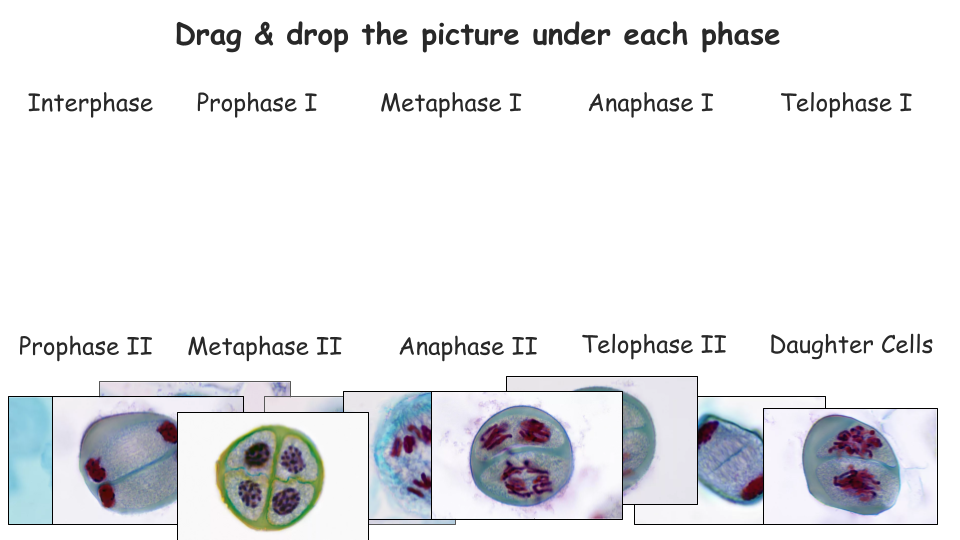 Drag & drop the picture under each phase

Interphase Prophase I Metaphase I Anaphase I Telophase I

Prophase II Metaphase II Anaphase II Telophase II Daughter Cells